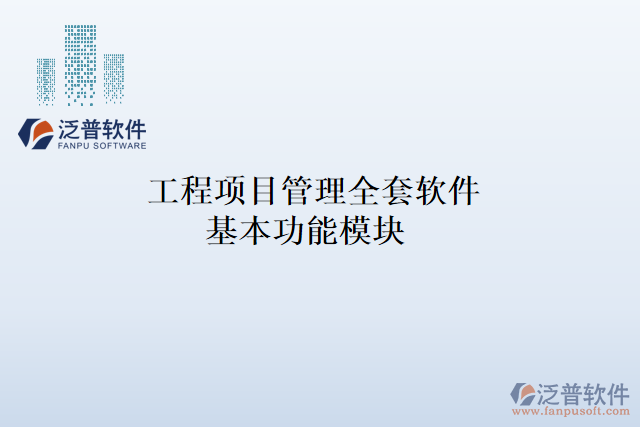 泛普软件
FANPU SOFTWARE

工程项目管理全套软件
基本功能模块

泛普软件
www.fanpusoft.com